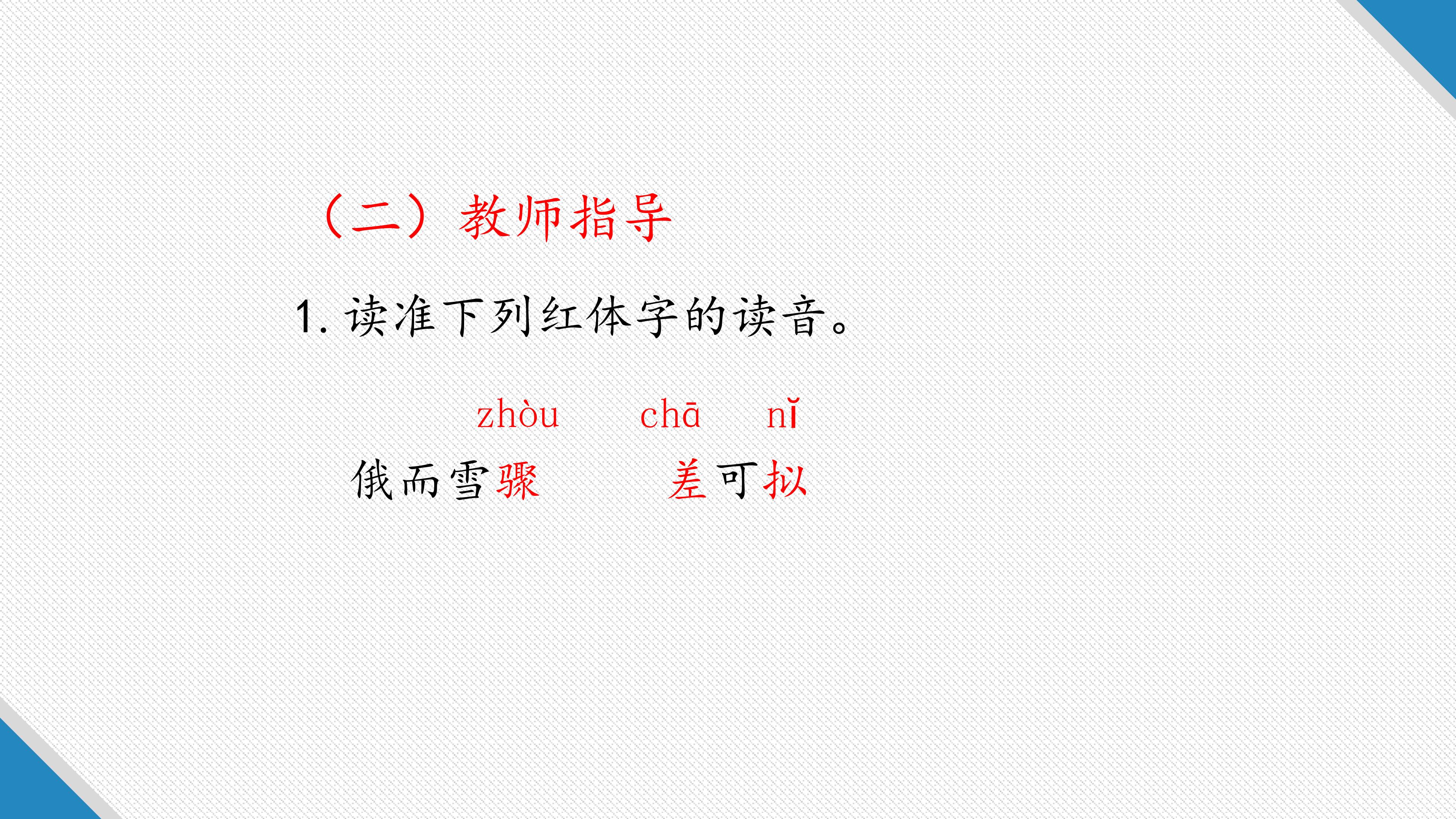 （二）教师指导

1. 读准下列红体字的读音。

zhòu　　chā　nǐ

俄而雪骤　　差可拟